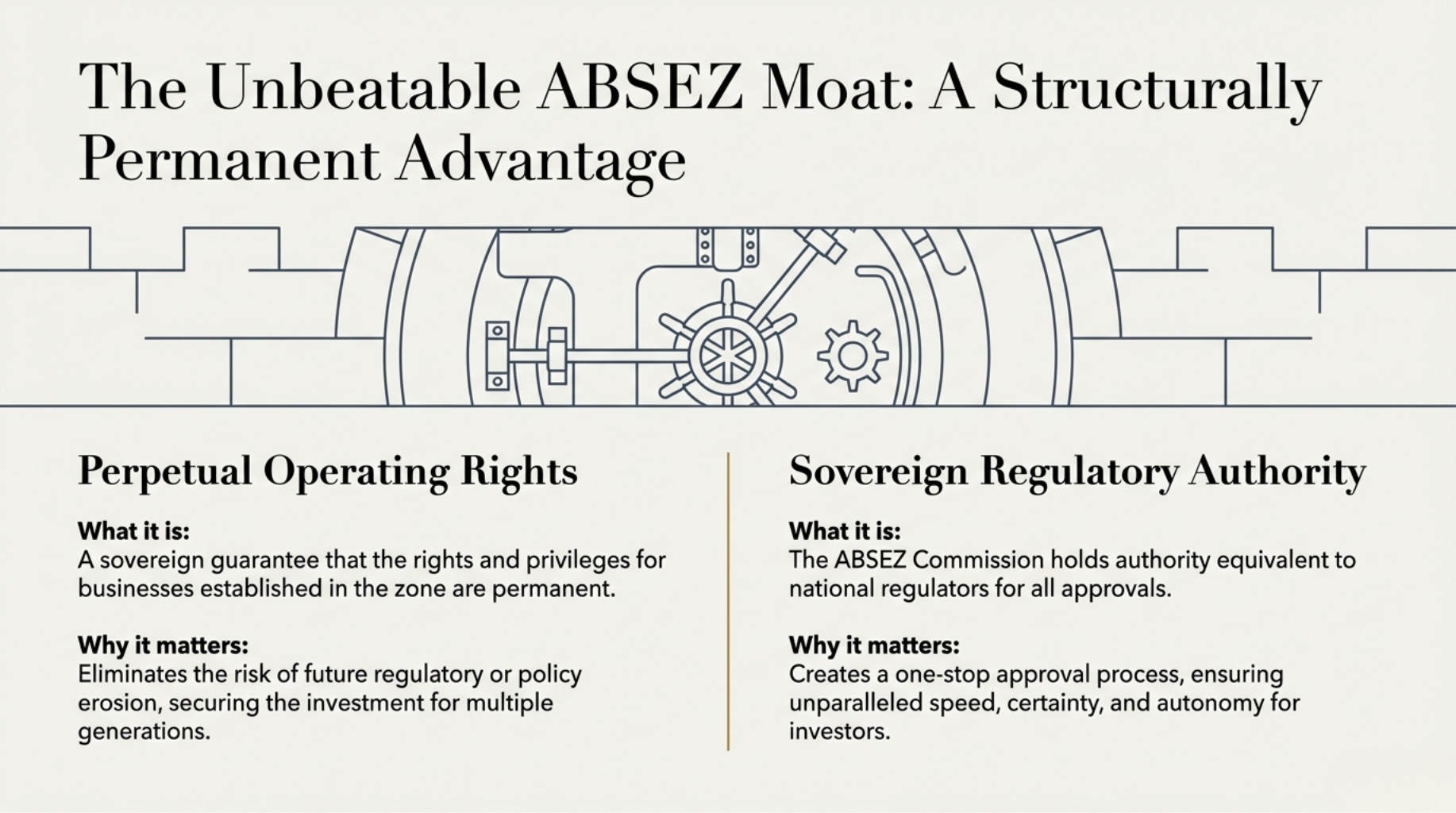 The Unbeatable ABSEZ Moat: A Structurally Permanent Advantage

Perpetual Operating Rights

What it is:
A sovereign guarantee that the rights and privileges for businesses established in the zone are permanent.

Why it matters:
Eliminates the risk of future regulatory or policy erosion, securing the investment for multiple generations.

Sovereign Regulatory Authority

What it is:
The ABSEZ Commission holds authority equivalent to national regulators for all approvals.

Why it matters:
Creates a one-stop approval process, ensuring unparalleled speed, certainty, and autonomy for investors.